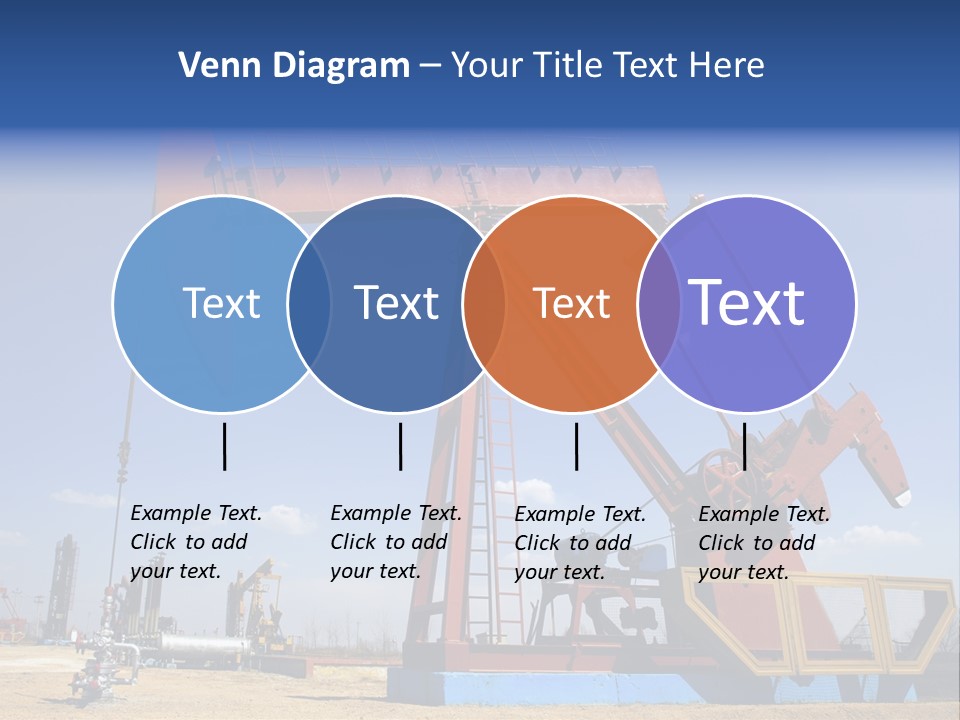 Venn Diagram – Your Title Text Here

Text

Text

Text

Text

Example Text. Click to add your text.

Example Text. Click to add your text.

Example Text. Click to add your text.

Example Text. Click to add your text.